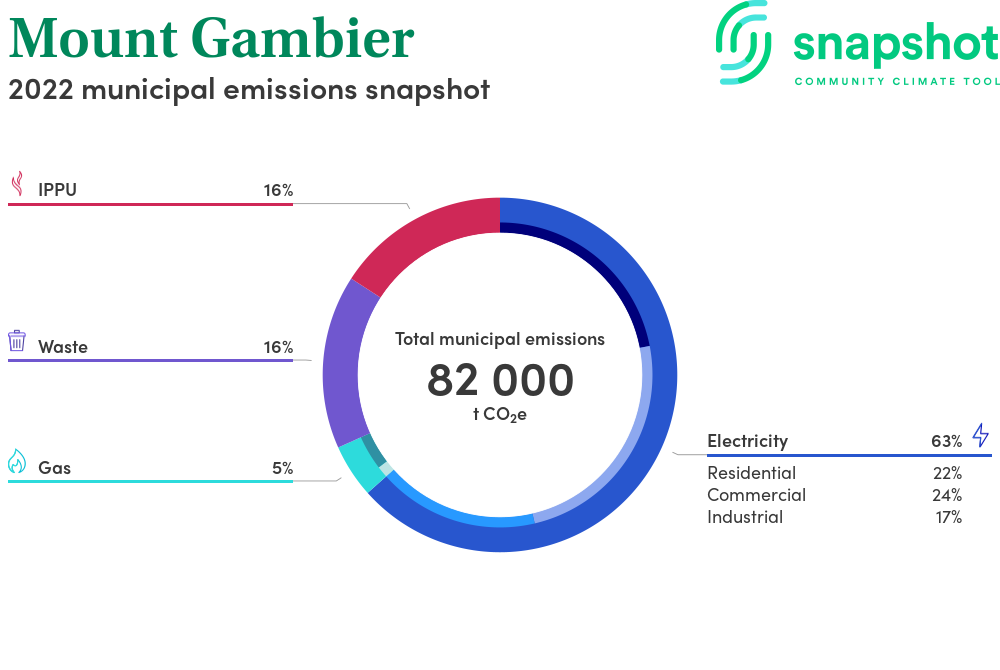 Mount Gambier
2022 municipal emissions snapshot

snapshot
COMMUNITY CLIMATE TOOL

IPPU 16%

Waste 16%

Gas 5%

Total municipal emissions
82 000
t $CO_2e$

Electricity 63%
Residential 22%
Commercial 24%
Industrial 17%